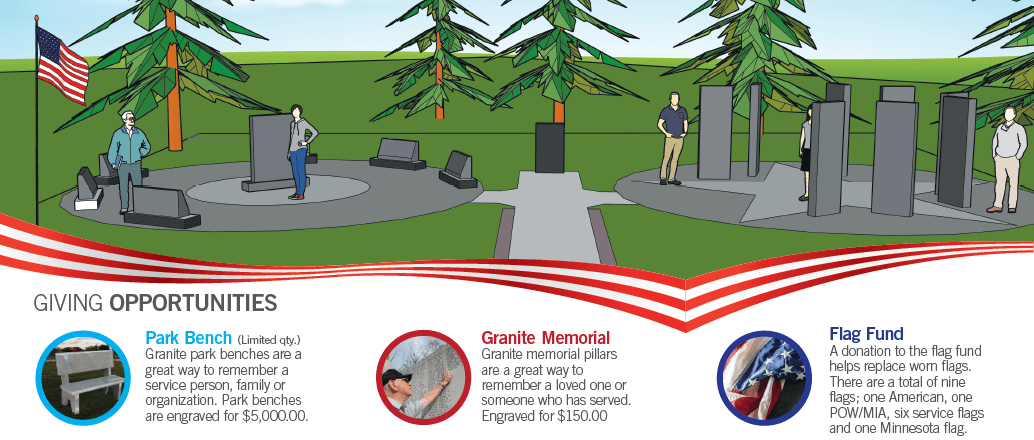 GIVING OPPORTUNITIES

Park Bench (Limited qty.)
Granite park benches are a great way to remember a service person, family or organization. Park benches are engraved for $5,000.00.

Granite Memorial
Granite memorial pillars are a great way to remember a loved one or someone who has served. Engraved for $150.00

Flag Fund
A donation to the flag fund helps replace worn flags. There are a total of nine flags; one American, one POW/MIA, six service flags and one Minnesota flag.